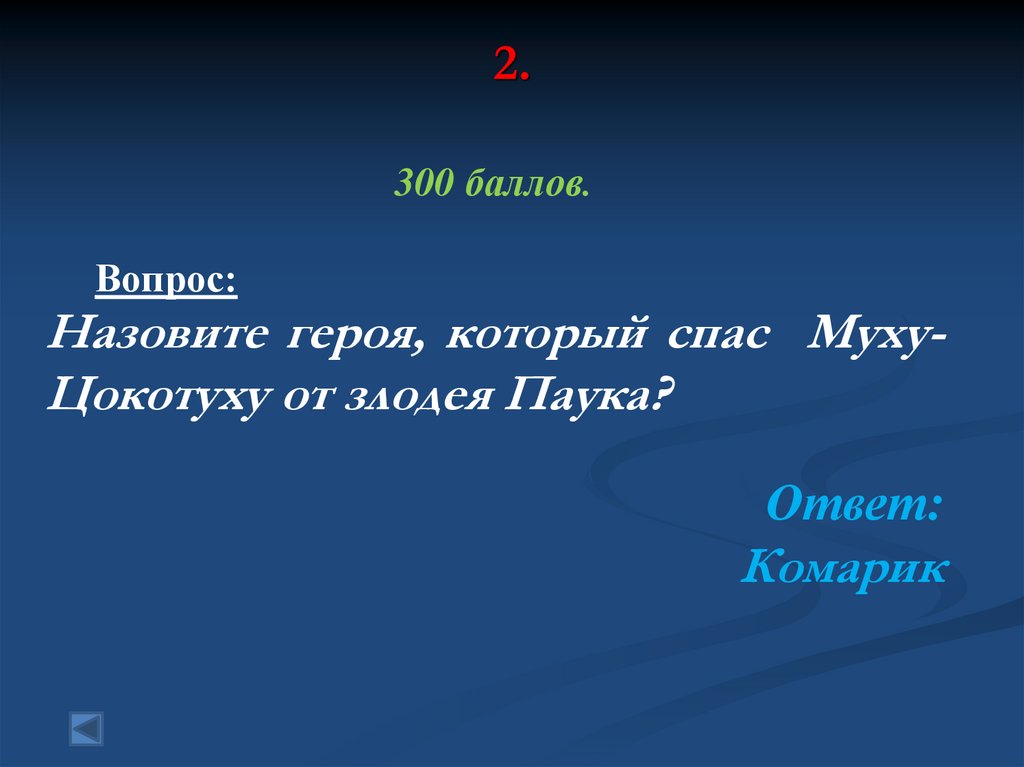 2.

300 баллов.

Вопрос:
Назовите героя, который спас Муху-Цокотуху от злодея Паука?

Ответ:
Комарик